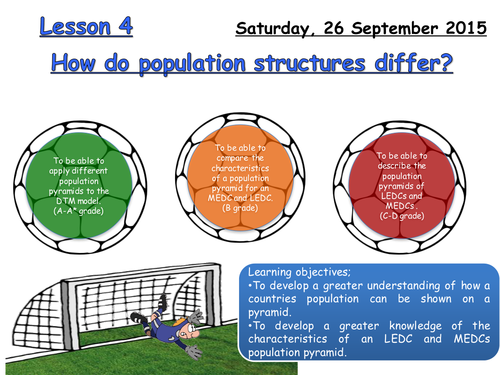 Lesson 4

Saturday, 26 September 2015

How do population structures differ?

To be able to apply different population pyramids to the DTM model. (A-A* grade)

To be able to compare the characteristics of a population pyramid for an MEDC and LEDC. (B grade)

To be able to describe the population pyramids of LEDCs and MEDCs. (C-D grade)

Learning objectives;
•To develop a greater understanding of how a countries population can be shown on a pyramid.
•To develop a greater knowledge of the characteristics of an LEDC and MEDCs population pyramid.